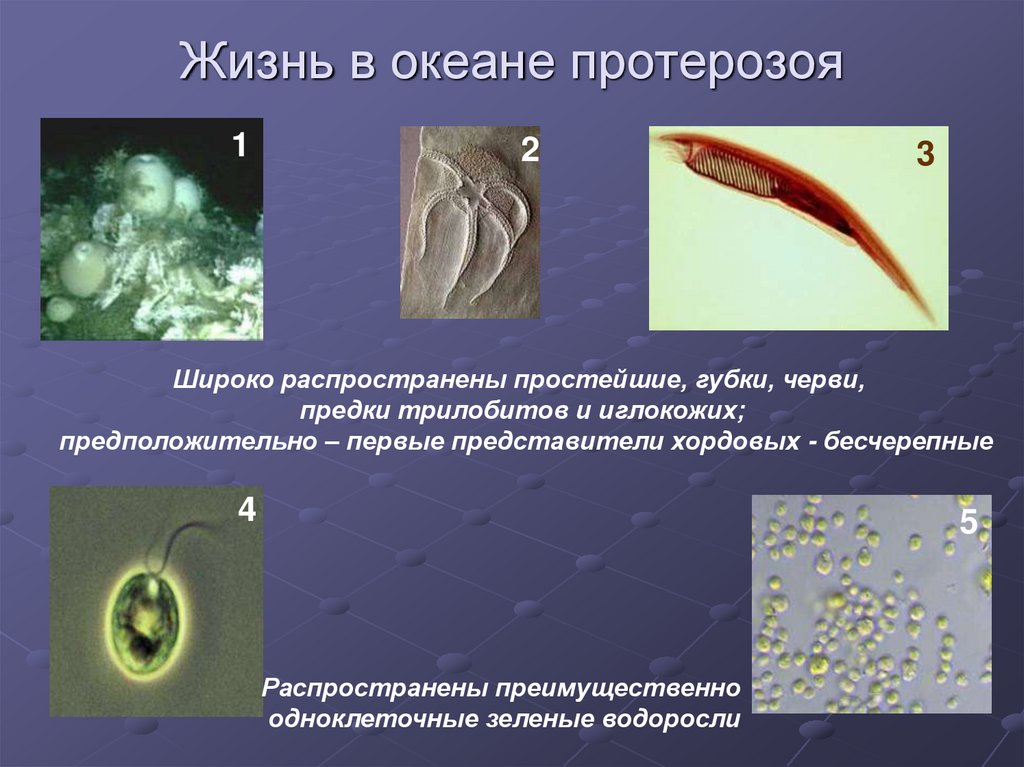 Жизнь в океане протерозоя

1

2

3

Широко распространены простейшие, губки, черви, предки трилобитов и иглокожих; предположительно – первые представители хордовых - бесчерепные

4

5

Распространены преимущественно одноклеточные зеленые водоросли